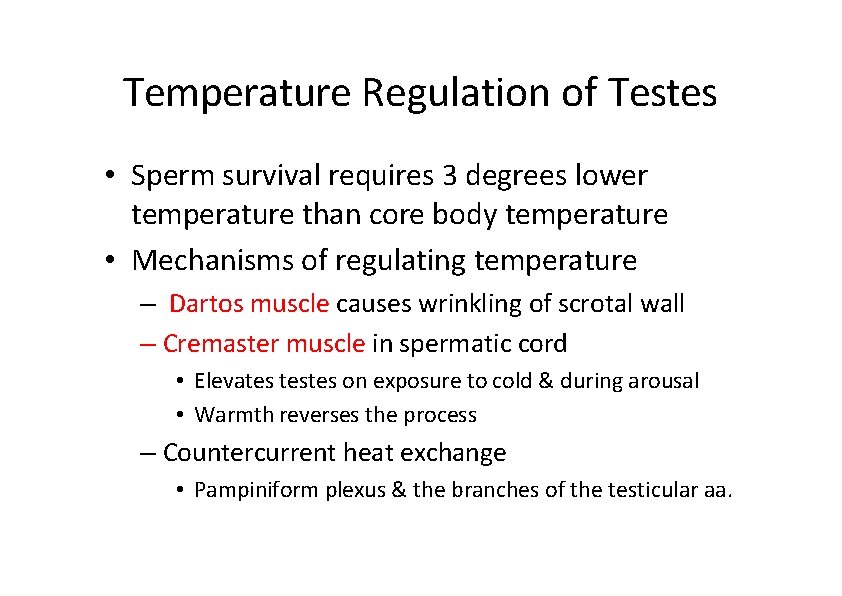 Temperature Regulation of Testes

• Sperm survival requires 3 degrees lower temperature than core body temperature
• Mechanisms of regulating temperature
– Dartos muscle causes wrinkling of scrotal wall
– Cremaster muscle in spermatic cord
• Elevates testes on exposure to cold & during arousal
• Warmth reverses the process
– Countercurrent heat exchange
• Pampiniform plexus & the branches of the testicular aa.